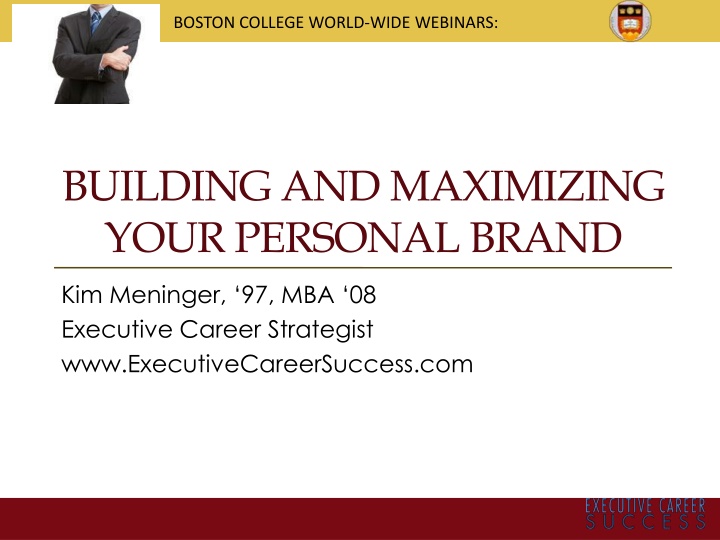 BOSTON COLLEGE WORLD-WIDE WEBINARS:

BUILDING AND MAXIMIZING YOUR PERSONAL BRAND

Kim Meninger, ‘97, MBA ‘08
Executive Career Strategist
www.ExecutiveCareerSuccess.com

EXECUTIVE CAREER SUCCESS